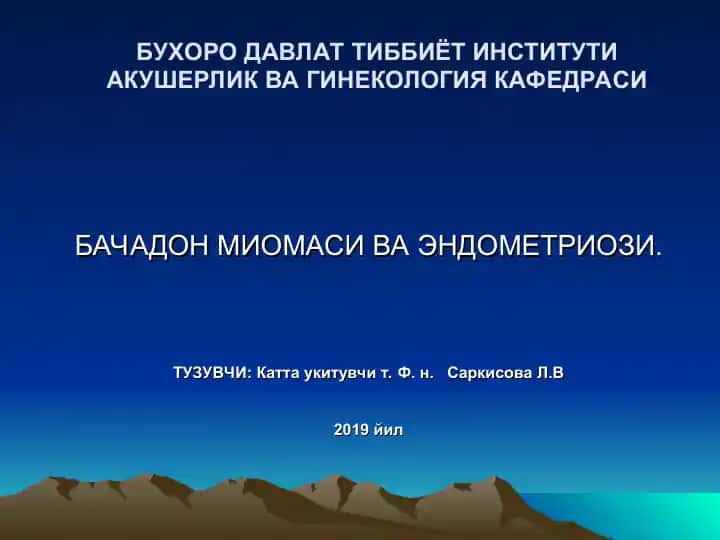 БУХОРО ДАВЛАТ ТИББИЁТ ИНСТИТУТИ
АКУШЕРЛИК ВА ГИНЕКОЛОГИЯ КАФЕДРАСИ

БАЧАДОН МИОМАСИ ВА ЭНДОМЕТРИОЗИ.

ТУЗУВЧИ: Катта укитувчи т. Ф. н. Саркисова Л.В

2019 йил